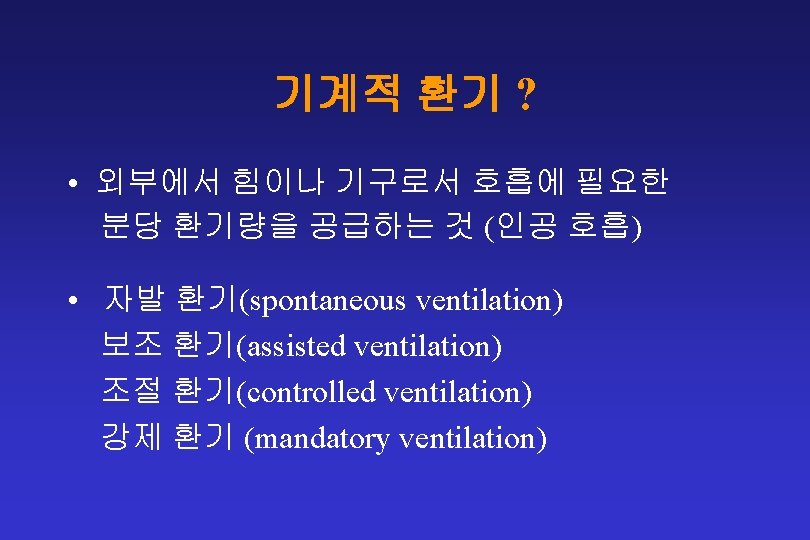 기계적 환기 ?

• 외부에서 힘이나 기구로서 호흡에 필요한 분당 환기량을 공급하는 것 (인공 호흡)

• 자발 환기(spontaneous ventilation)
보조 환기(assisted ventilation)
조절 환기(controlled ventilation)
강제 환기 (mandatory ventilation)